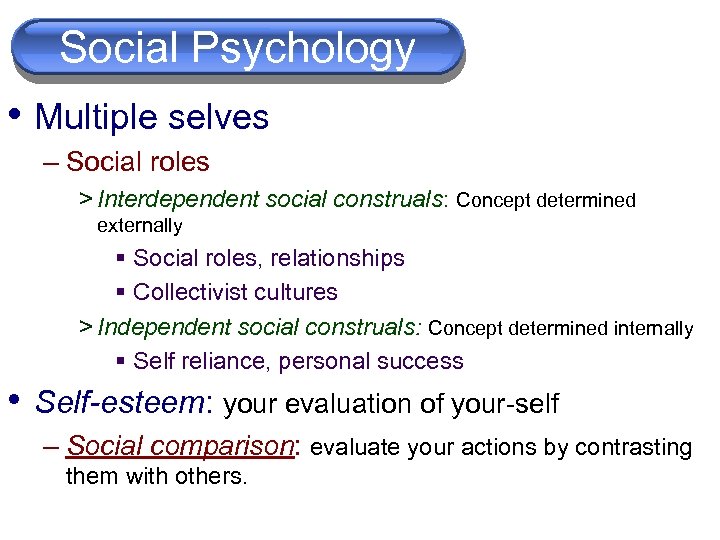 Social Psychology

• Multiple selves

– Social roles

> Interdependent social construals: Concept determined externally

▪ Social roles, relationships

▪ Collectivist cultures

> Independent social construals: Concept determined internally

▪ Self reliance, personal success

• Self-esteem: your evaluation of your-self

– Social comparison: evaluate your actions by contrasting them with others.